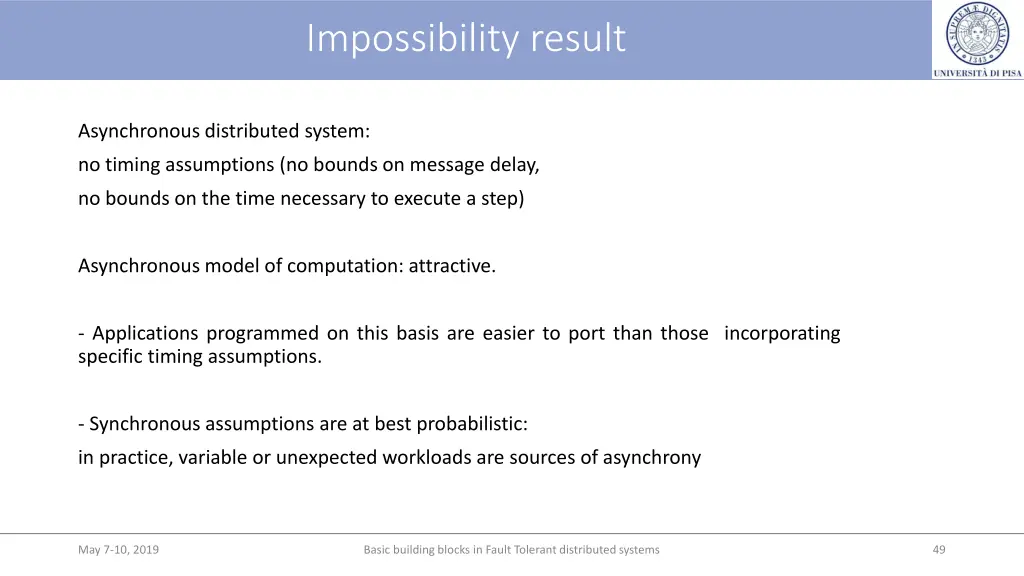 Impossibility result

UNIVERSITÀ DI PISA

Asynchronous distributed system:
no timing assumptions (no bounds on message delay,
no bounds on the time necessary to execute a step)

Asynchronous model of computation: attractive.

- Applications programmed on this basis are easier to port than those incorporating specific timing assumptions.

- Synchronous assumptions are at best probabilistic:
in practice, variable or unexpected workloads are sources of asynchrony

May 7-10, 2019

Basic building blocks in Fault Tolerant distributed systems

49